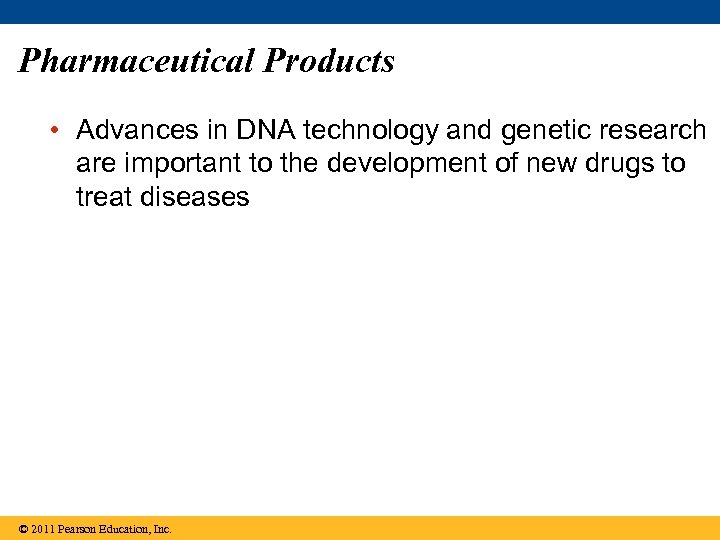 Pharmaceutical Products

• Advances in DNA technology and genetic research are important to the development of new drugs to treat diseases

© 2011 Pearson Education, Inc.